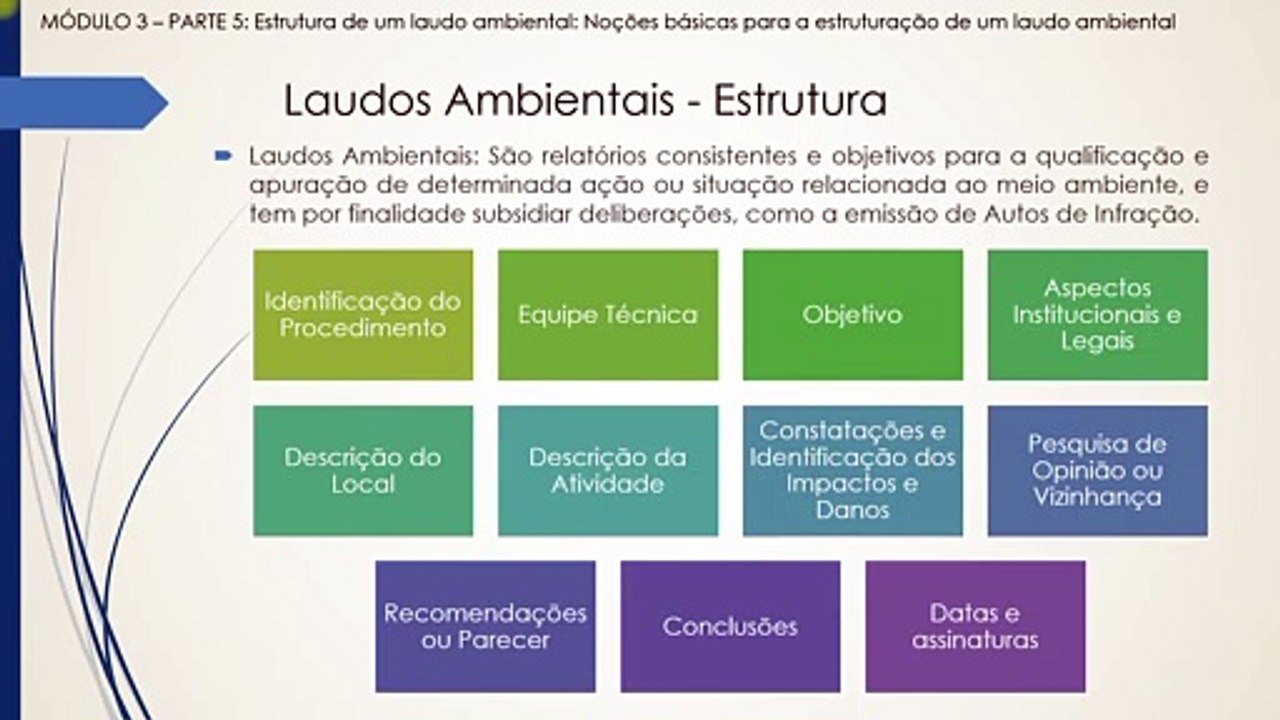 MÓDULO 3 – PARTE 5: Estrutura de um laudo ambiental: Noções básicas para a estruturação de um laudo ambiental

Laudos Ambientais - Estrutura

Laudos Ambientais: São relatórios consistentes e objetivos para a qualificação e apuração de determinada ação ou situação relacionada ao meio ambiente, e tem por finalidade subsidiar deliberações, como a emissão de Autos de Infração.

Identificação do Procedimento

Equipe Técnica

Objetivo

Aspectos Institucionais e Legais

Descrição do Local

Descrição da Atividade

Constatações e Identificação dos Impactos e Danos

Pesquisa de Opinião ou Vizinhança

Recomendações ou Parecer

Conclusões

Datas e assinaturas